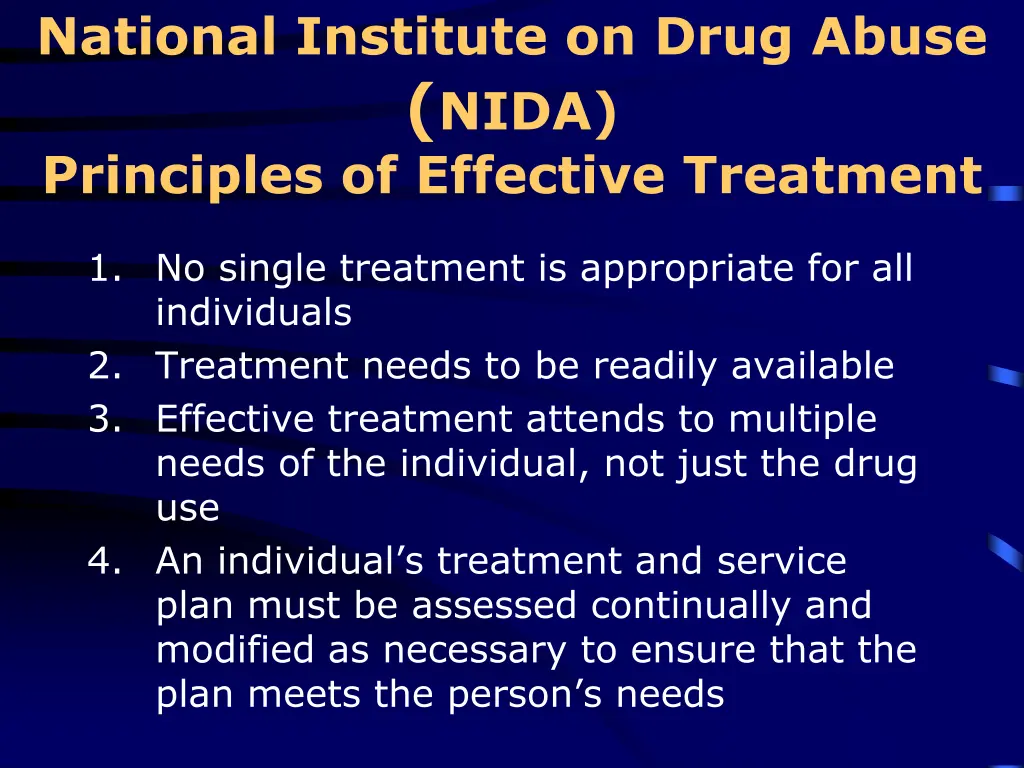 National Institute on Drug Abuse (NIDA)
Principles of Effective Treatment

1. No single treatment is appropriate for all individuals
2. Treatment needs to be readily available
3. Effective treatment attends to multiple needs of the individual, not just the drug use
4. An individual’s treatment and service plan must be assessed continually and modified as necessary to ensure that the plan meets the person’s needs